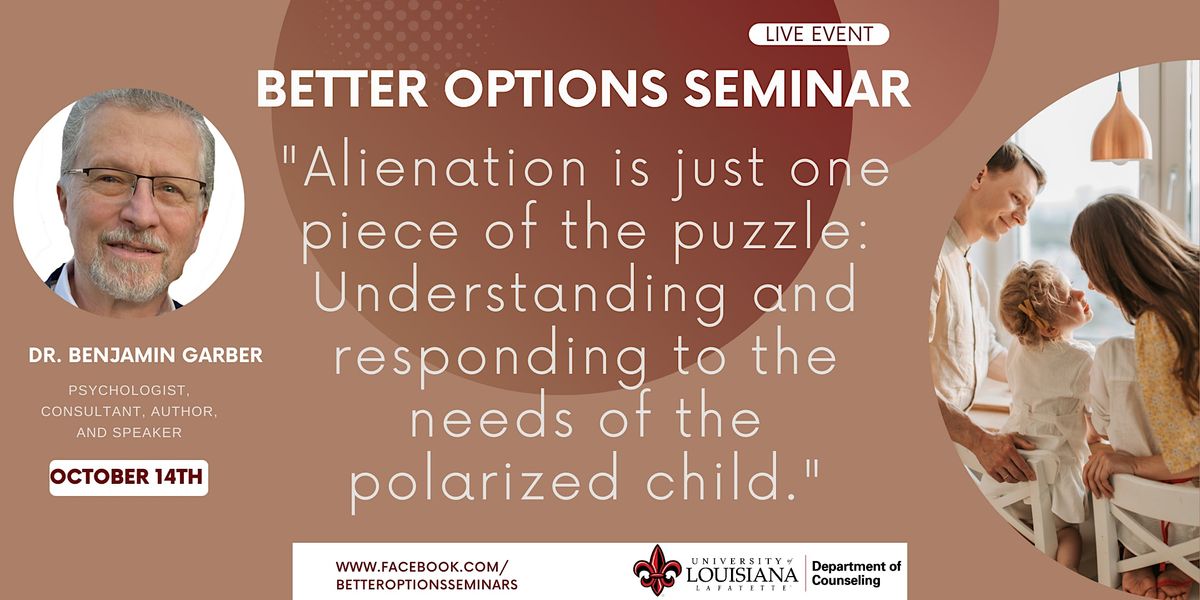 LIVE EVENT

BETTER OPTIONS SEMINAR

"Alienation is just one piece of the puzzle: Understanding and responding to the needs of the polarized child."

DR. BENJAMIN GARBER

PSYCHOLOGIST, CONSULTANT, AUTHOR, AND SPEAKER

OCTOBER 14TH

WWW.FACEBOOK.COM/ BETTEROPTIONSSEMINARS

UNIVERSITY of LOUISIANA LAFAYETTE

Department of Counseling